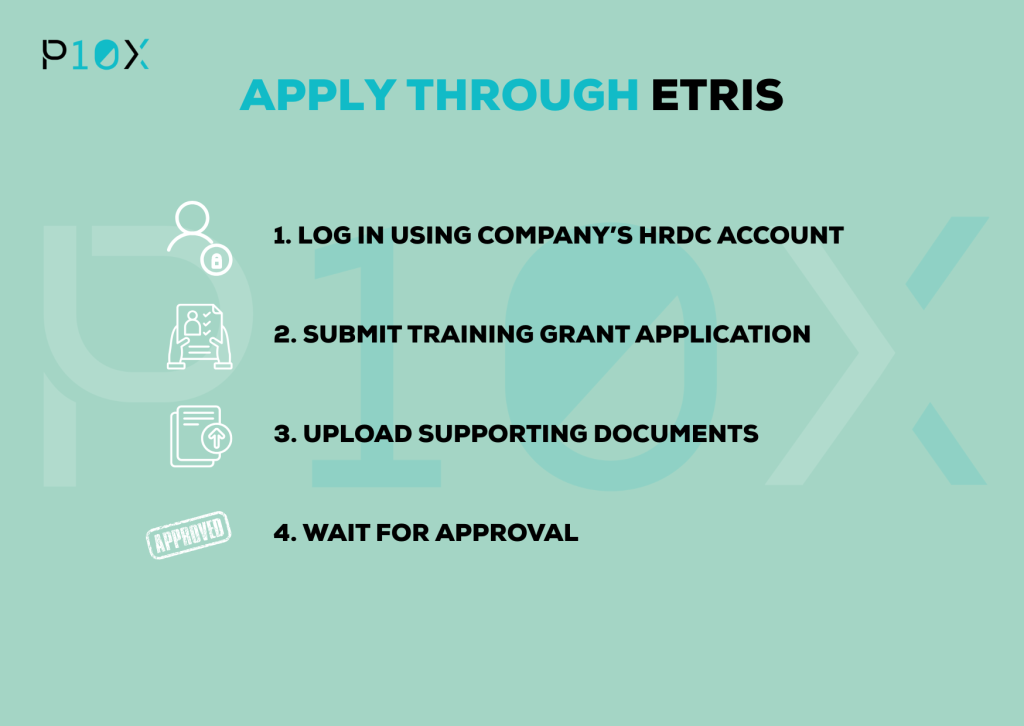 P10X

APPLY THROUGH ETRIS

1. LOG IN USING COMPANY'S HRDC ACCOUNT

2. SUBMIT TRAINING GRANT APPLICATION

3. UPLOAD SUPPORTING DOCUMENTS

APPROVED

4. WAIT FOR APPROVAL